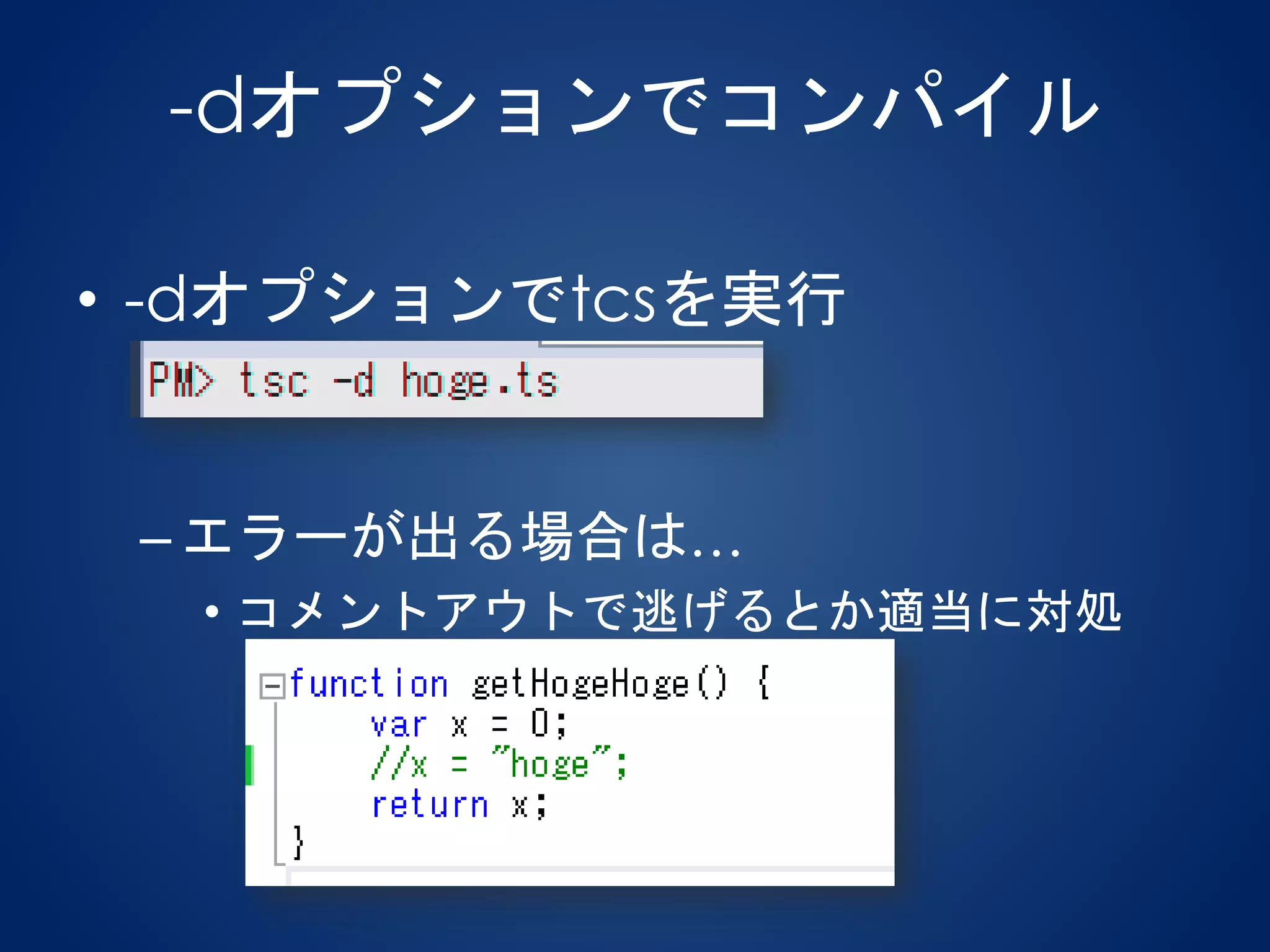 -dオプションでコンパイル

• -dオプションでtcsを実行

PM> tsc -d hoge.ts

– エラーが出る場合は...

• コメントアウトで逃げるとか適当に対処

function getHogeHoge() {
    var x = 0;
    //x = "hoge";
    return x;
}